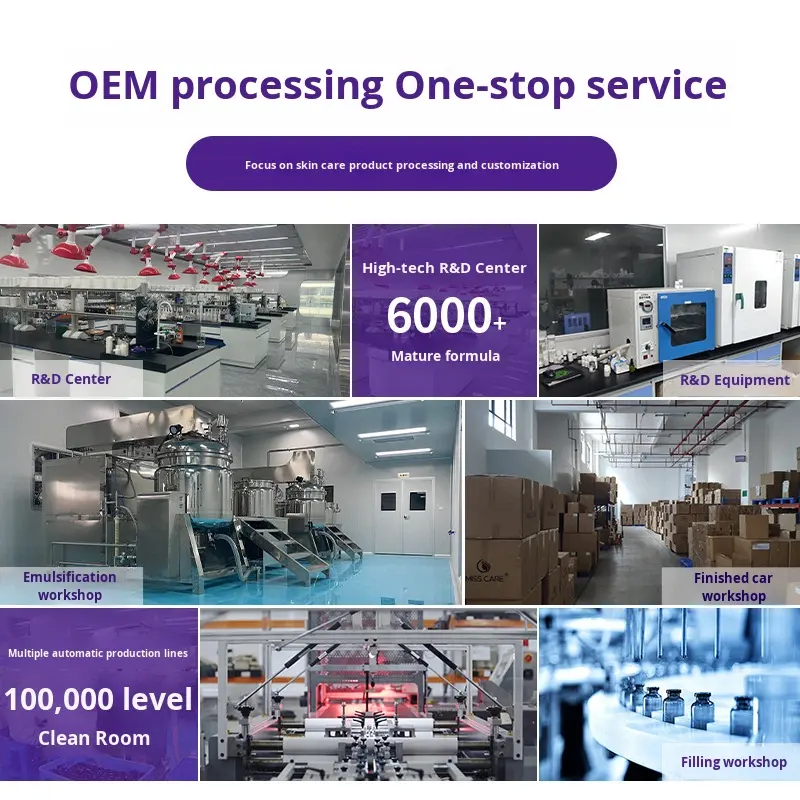 OEM processing One-stop service

Focus on skin care product processing and customization

R&D Center

High-tech R&D Center
6000+
Mature formula

R&D Equipment

Emulsification workshop

MISS CARE

Finished car workshop

Multiple automatic production lines
100,000 level
Clean Room

Filling workshop